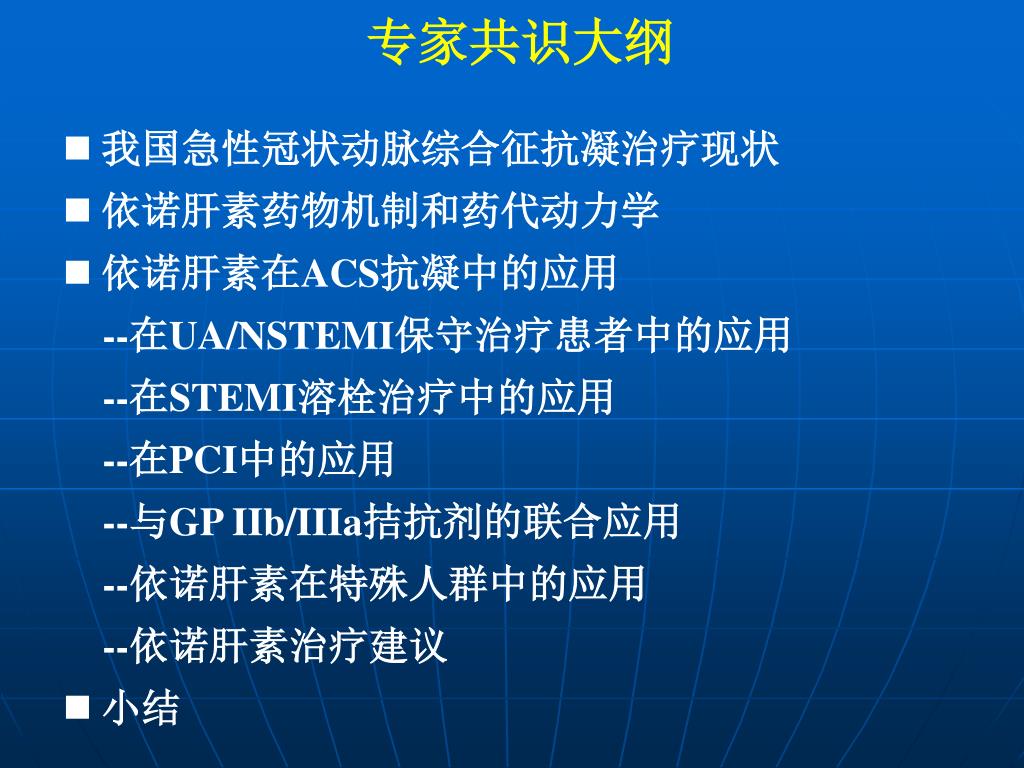 专家共识大纲

■ 我国急性冠状动脉综合征抗凝治疗现状
■ 依诺肝素药物机制和药代动力学
■ 依诺肝素在ACS抗凝中的应用
--在UA/NSTEMI保守治疗患者中的应用
--在STEMI溶栓治疗中的应用
--在PCI中的应用
--与GP IIb/IIIa拮抗剂的联合应用
--依诺肝素在特殊人群中的应用
--依诺肝素治疗建议
■ 小结